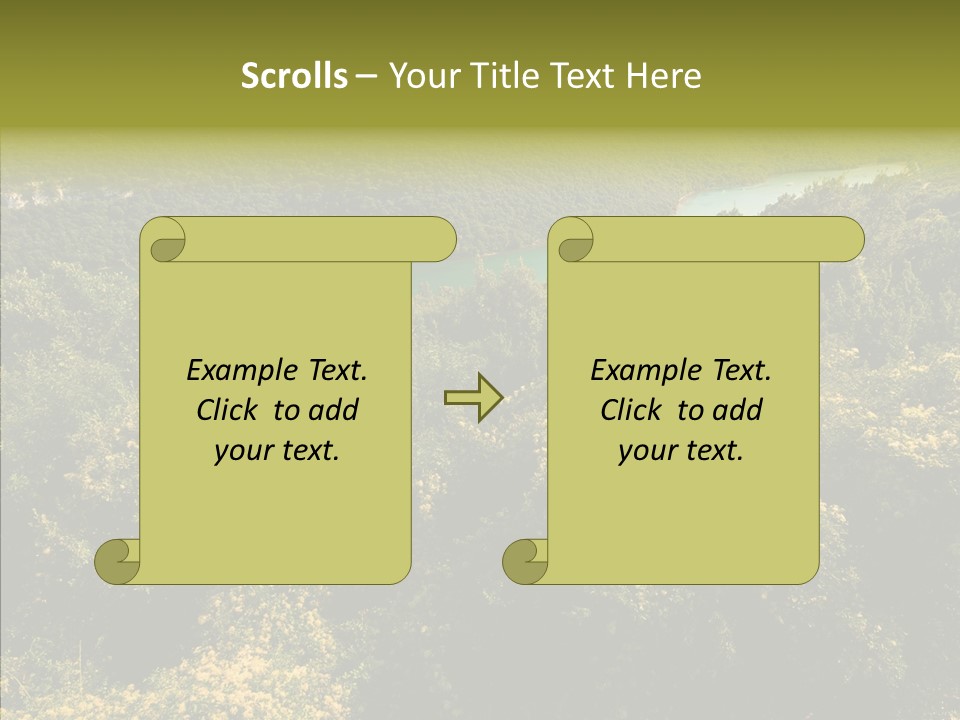 Scrolls – Your Title Text Here

Example Text.
Click to add
your text.

Example Text.
Click to add
your text.